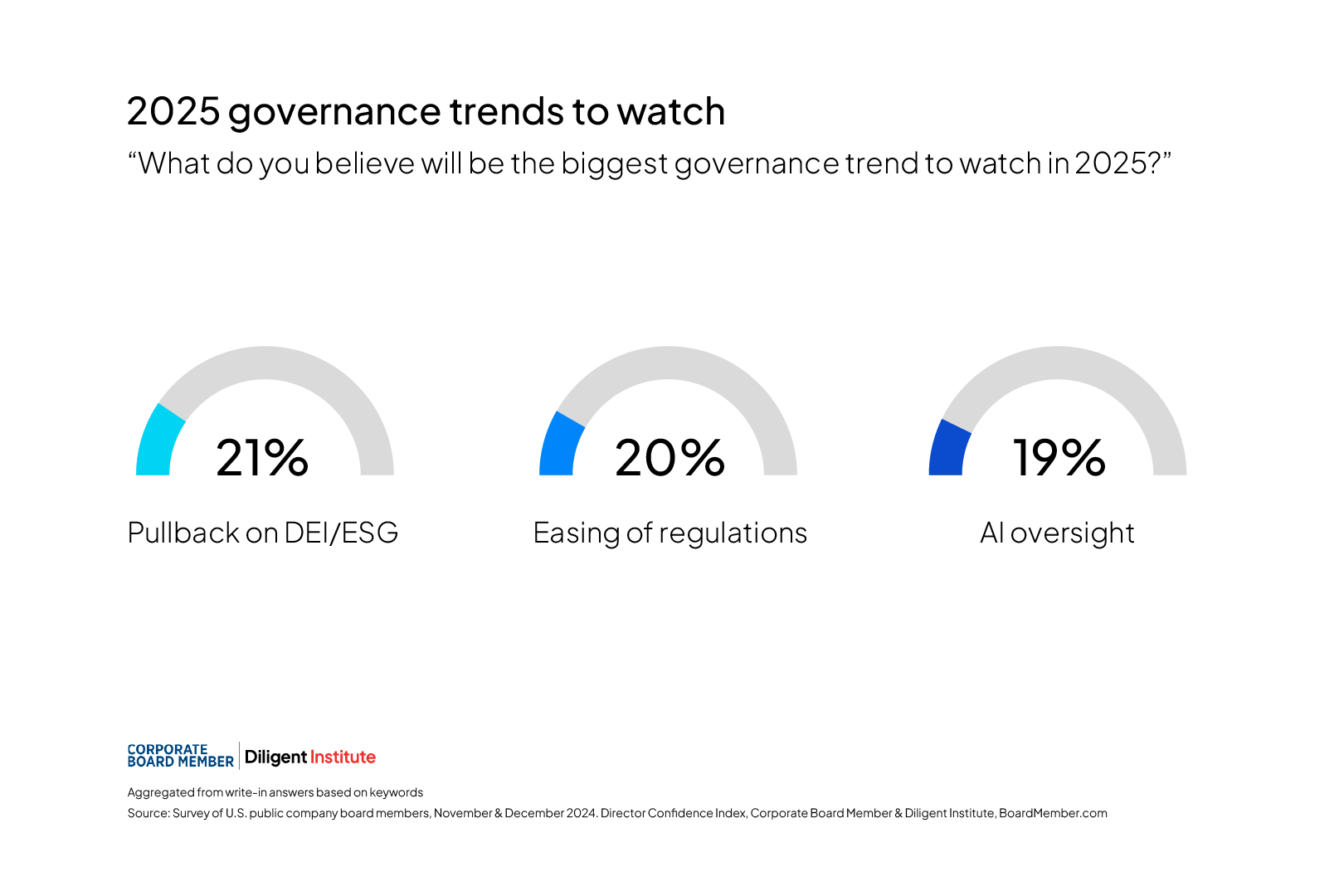 2025 governance trends to watch

“What do you believe will be the biggest governance trend to watch in 2025?”

21%

Pullback on DEI/ESG

20%

Easing of regulations

19%

AI oversight

CORPORATE BOARD MEMBER | Diligent Institute

Aggregated from write-in answers based on keywords

Source: Survey of U.S. public company board members, November & December 2024. Director Confidence Index, Corporate Board Member & Diligent Institute, BoardMember.com